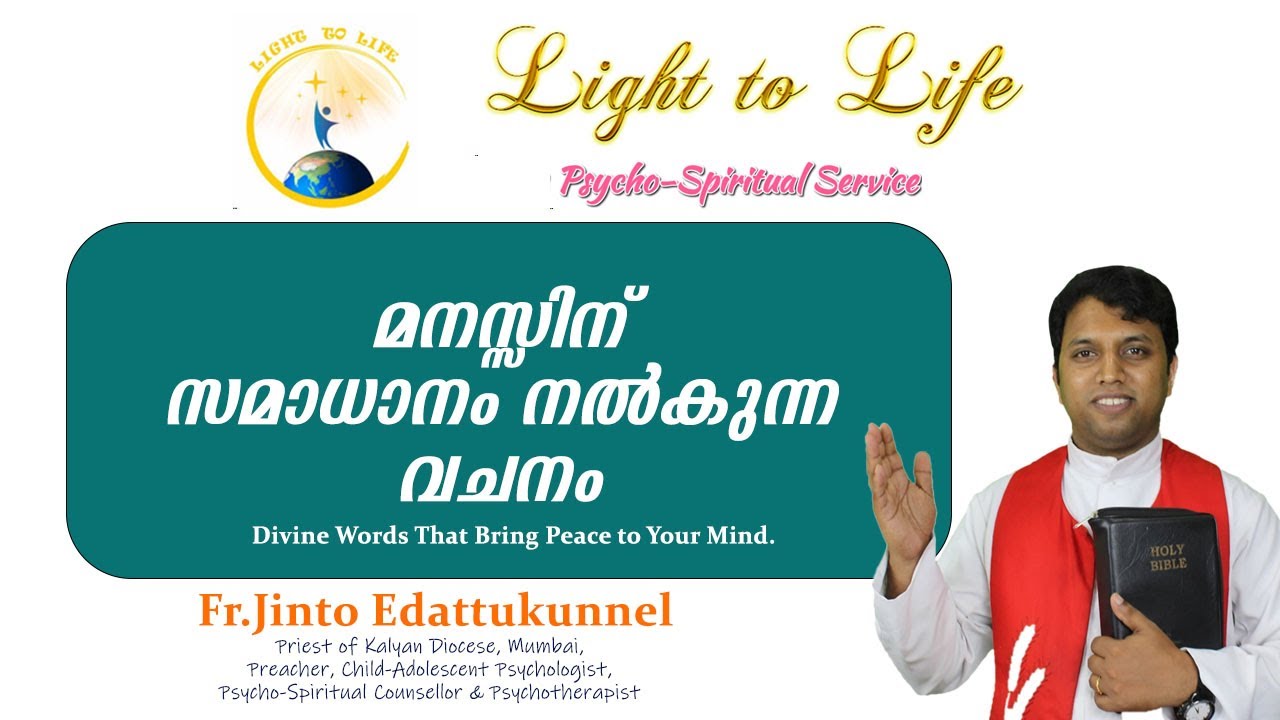 LIGHT TO LIFE

Light to Life

Psycho-Spiritual Service

മനസ്സിന് സമാധാനം നൽകുന്ന വചനം

Divine Words That Bring Peace to Your Mind.

Fr.Jinto Edattukunnel

Priest of Kalyan Diocese, Mumbai,
Preacher, Child-Adolescent Psychologist,
Psycho-Spiritual Counsellor & Psychotherapist

HOLY BIBLE